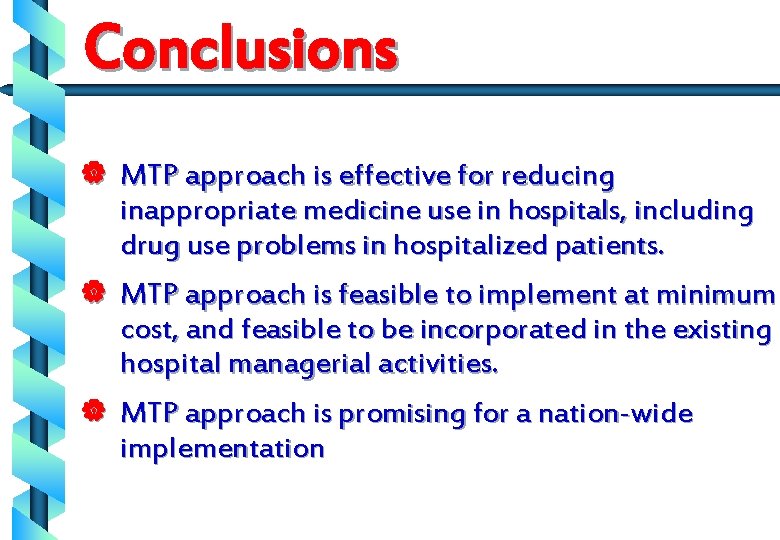 Conclusions

MTP approach is effective for reducing inappropriate medicine use in hospitals, including drug use problems in hospitalized patients.

MTP approach is feasible to implement at minimum cost, and feasible to be incorporated in the existing hospital managerial activities.

MTP approach is promising for a nation-wide implementation